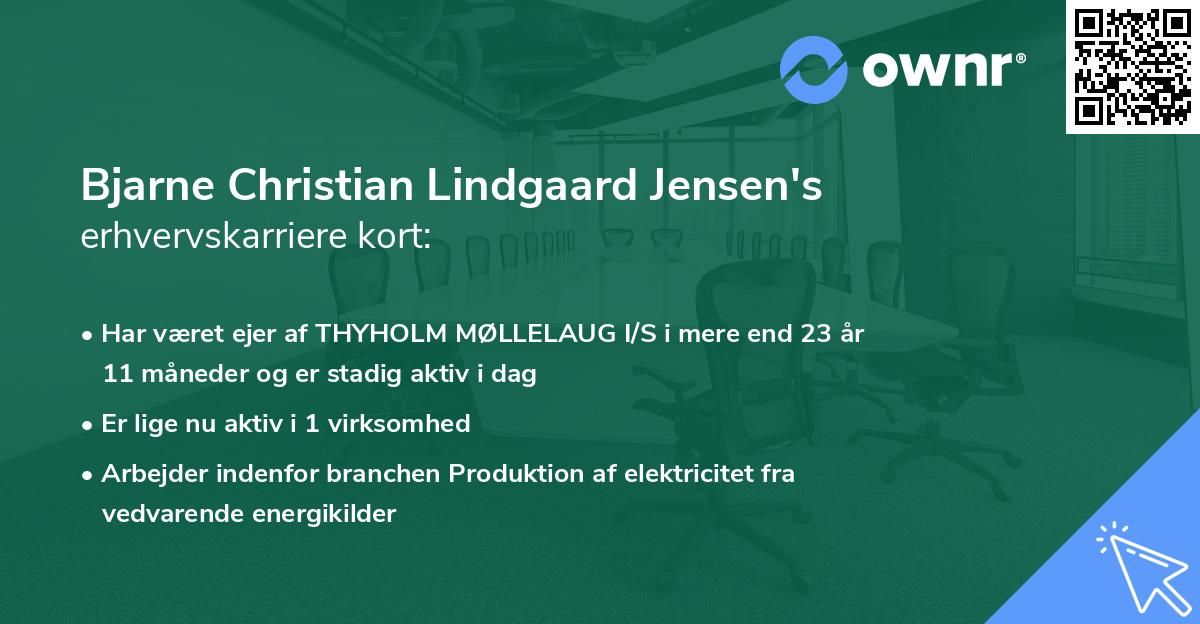 ownr®

Bjarne Christian Lindgaard Jensen's
erhvervskarriere kort:

• Har været ejer af THYHOLM MØLLELAUG I/S i mere end 23 år 11 måneder og er stadig aktiv i dag

• Er lige nu aktiv i 1 virksomhed

• Arbejder indenfor branchen Produktion af elektricitet fra vedvarende energikilder